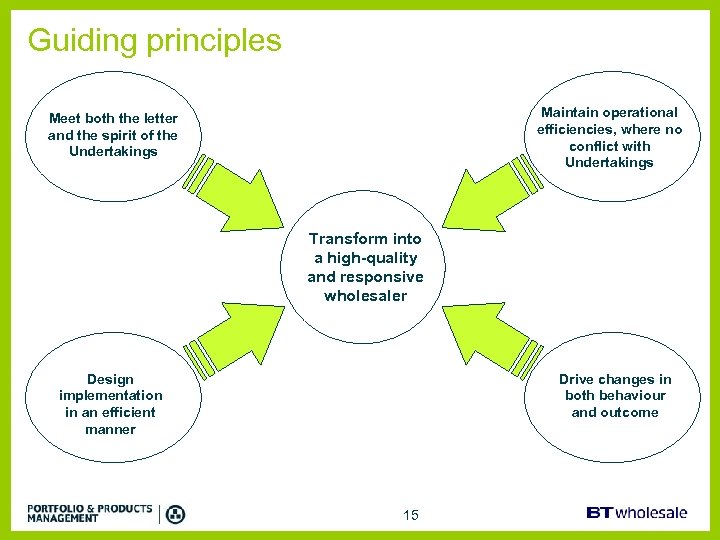 Guiding principles

Meet both the letter and the spirit of the Undertakings

Maintain operational efficiencies, where no conflict with Undertakings

Transform into a high-quality and responsive wholesaler

Design implementation in an efficient manner

Drive changes in both behaviour and outcome

PORTFOLIO & PRODUCTS MANAGEMENT

15

BT wholesale